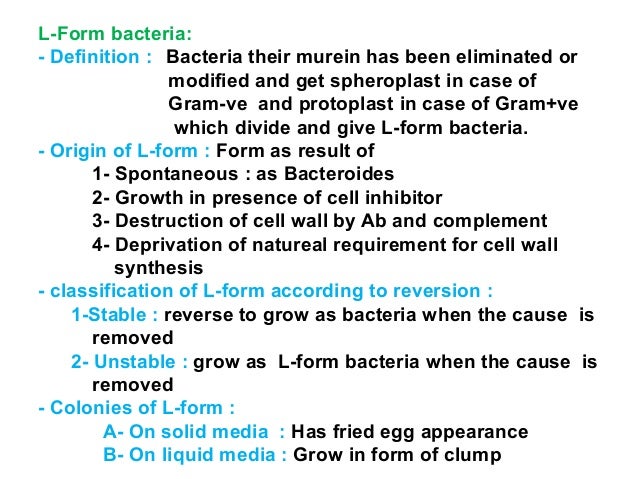 L-Form bacteria:
- Definition : Bacteria their murein has been eliminated or modified and get spheroplast in case of Gram-ve and protoplast in case of Gram+ve which divide and give L-form bacteria.
- Origin of L-form : Form as result of
1- Spontaneous : as Bacteroides
2- Growth in presence of cell inhibitor
3- Destruction of cell wall by Ab and complement
4- Deprivation of natureal requirement for cell wall synthesis
- classification of L-form according to reversion :
1-Stable : reverse to grow as bacteria when the cause is removed
2- Unstable : grow as L-form bacteria when the cause is removed
- Colonies of L-form :
A- On solid media : Has fried egg appearance
B- On liquid media : Grow in form of clump